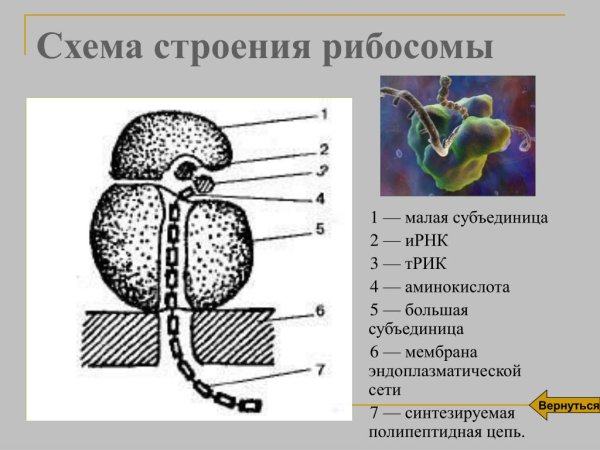 Схема строения рибосомы

1
2
3
4
5
6
7

1 — малая субъединица
2 — иРНК
3 — тРИК
4 — аминокислота
5 — большая субъединица
6 — мембрана эндоплазматической сети
7 — синтезируемая полипептидная цепь.

Вернуться